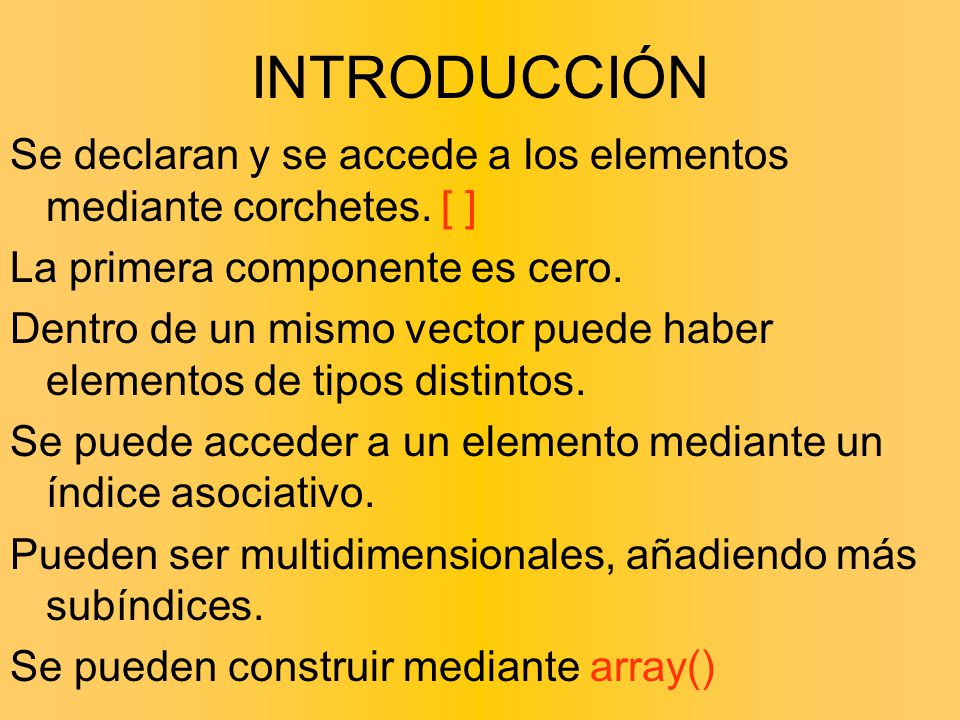 INTRODUCCIÓN

Se declaran y se accede a los elementos mediante corchetes. [ ]

La primera componente es cero.

Dentro de un mismo vector puede haber elementos de tipos distintos.

Se puede acceder a un elemento mediante un índice asociativo.

Pueden ser multidimensionales, añadiendo más subíndices.

Se pueden construir mediante array()